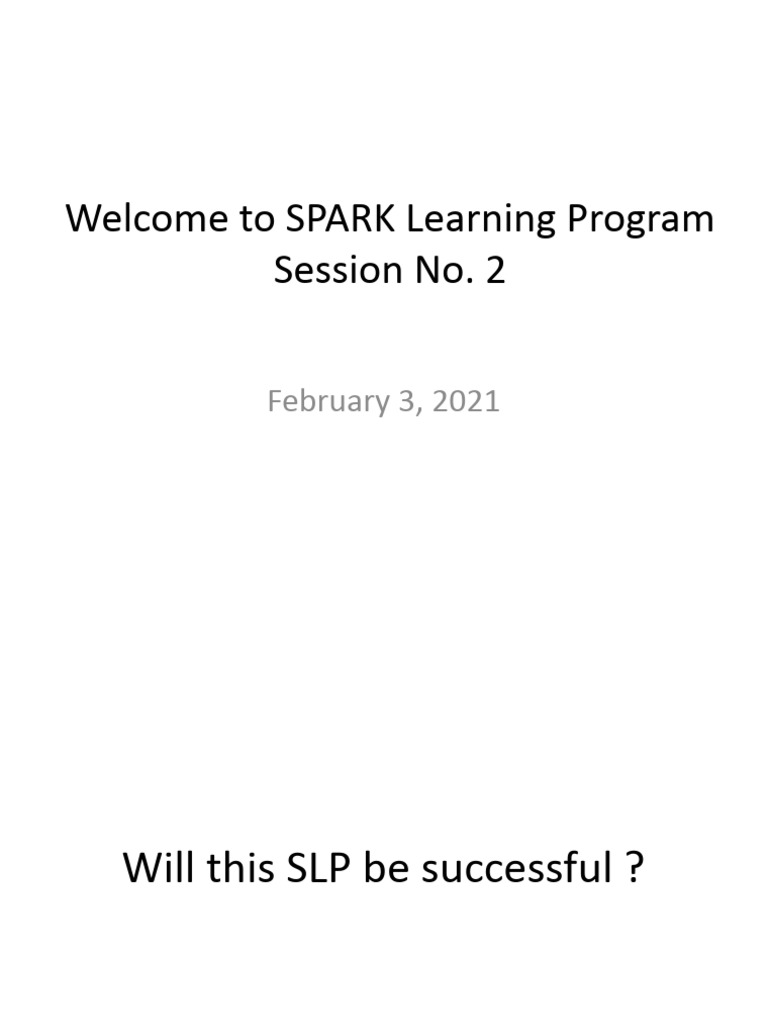 Welcome to SPARK Learning Program
Session No. 2

February 3, 2021

Will this SLP be successful ?